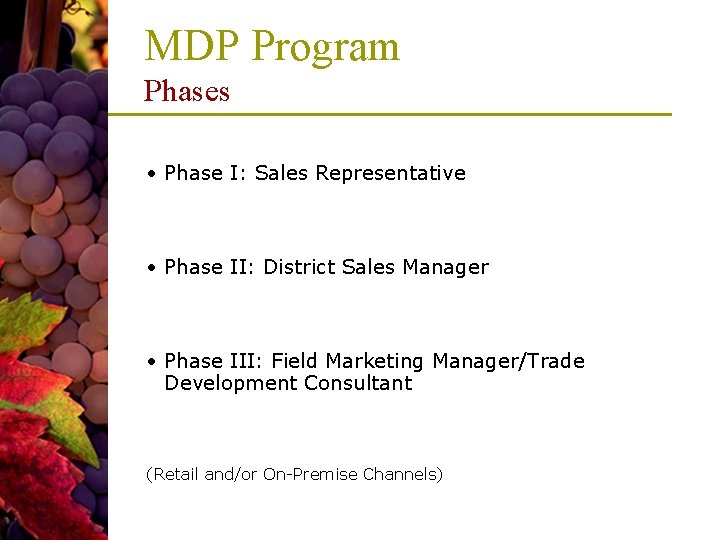 MDP Program
Phases

• Phase I: Sales Representative

• Phase II: District Sales Manager

• Phase III: Field Marketing Manager/Trade Development Consultant

(Retail and/or On-Premise Channels)